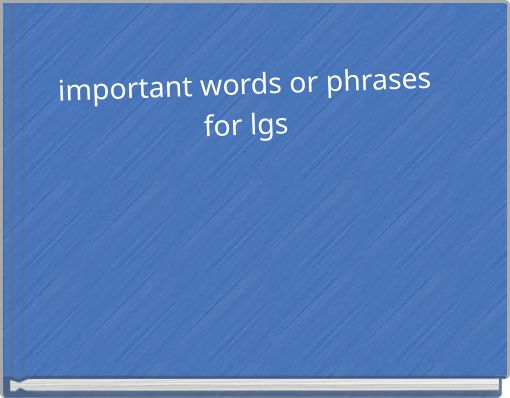 important words or phrases for lgs